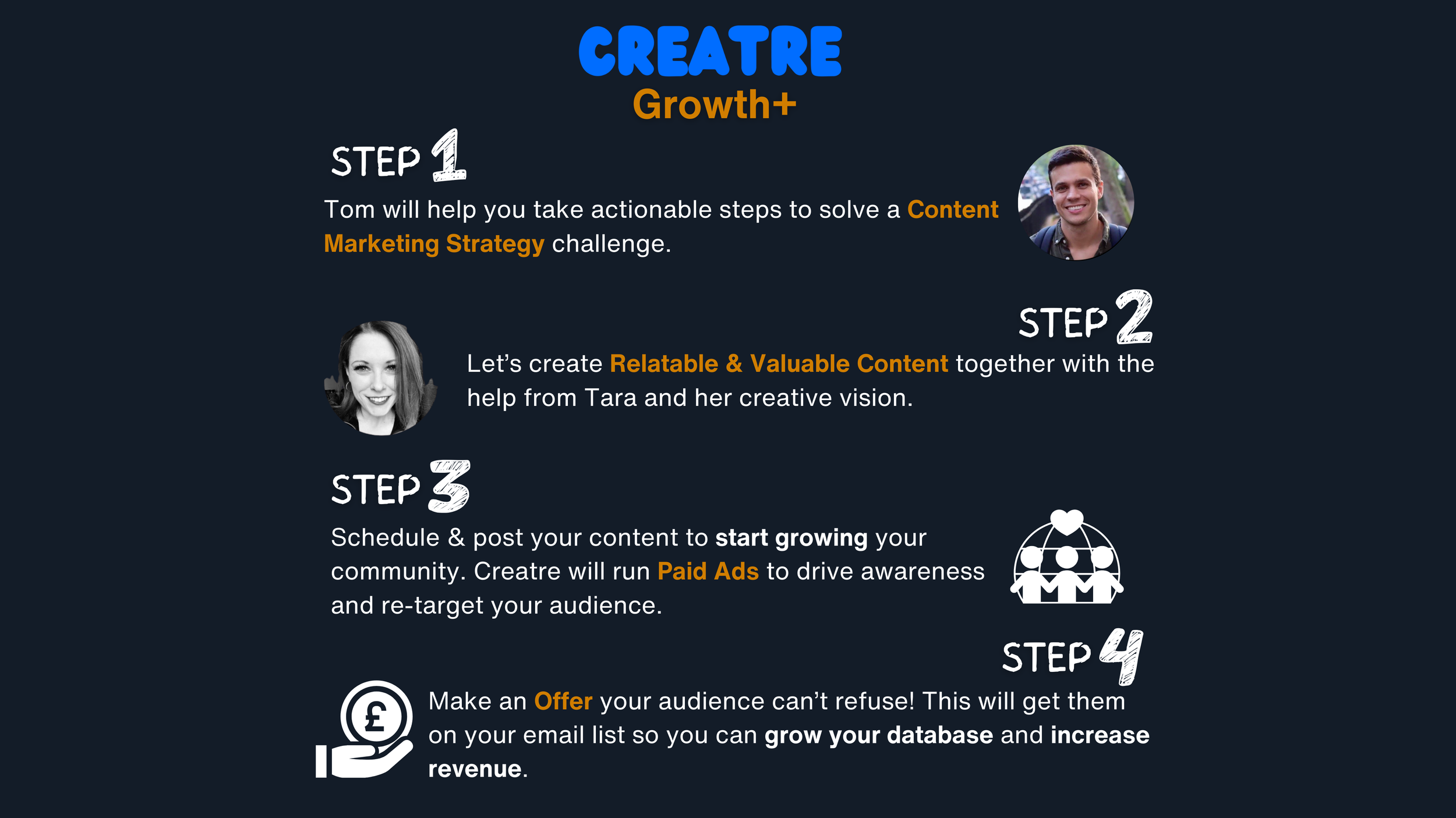 CREATRE
Growth+

STEP 1
Tom will help you take actionable steps to solve a Content Marketing Strategy challenge.

STEP 2
Let's create Relatable & Valuable Content together with the help from Tara and her creative vision.

STEP 3
Schedule & post your content to start growing your community. Creatre will run Paid Ads to drive awareness and re-target your audience.

STEP 4
£
Make an Offer your audience can't refuse! This will get them on your email list so you can grow your database and increase revenue.